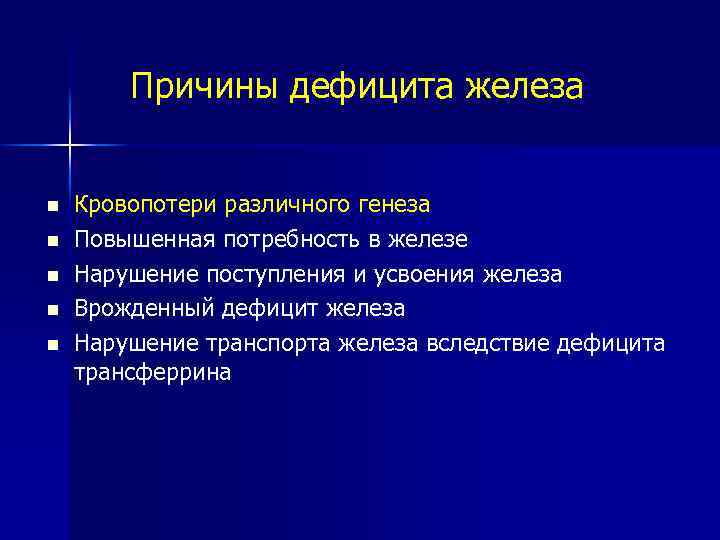 Причины дефицита железа

- Кровопотери различного генеза
- Повышенная потребность в железе
- Нарушение поступления и усвоения железа
- Врожденный дефицит железа
- Нарушение транспорта железа вследствие дефицита трансферрина